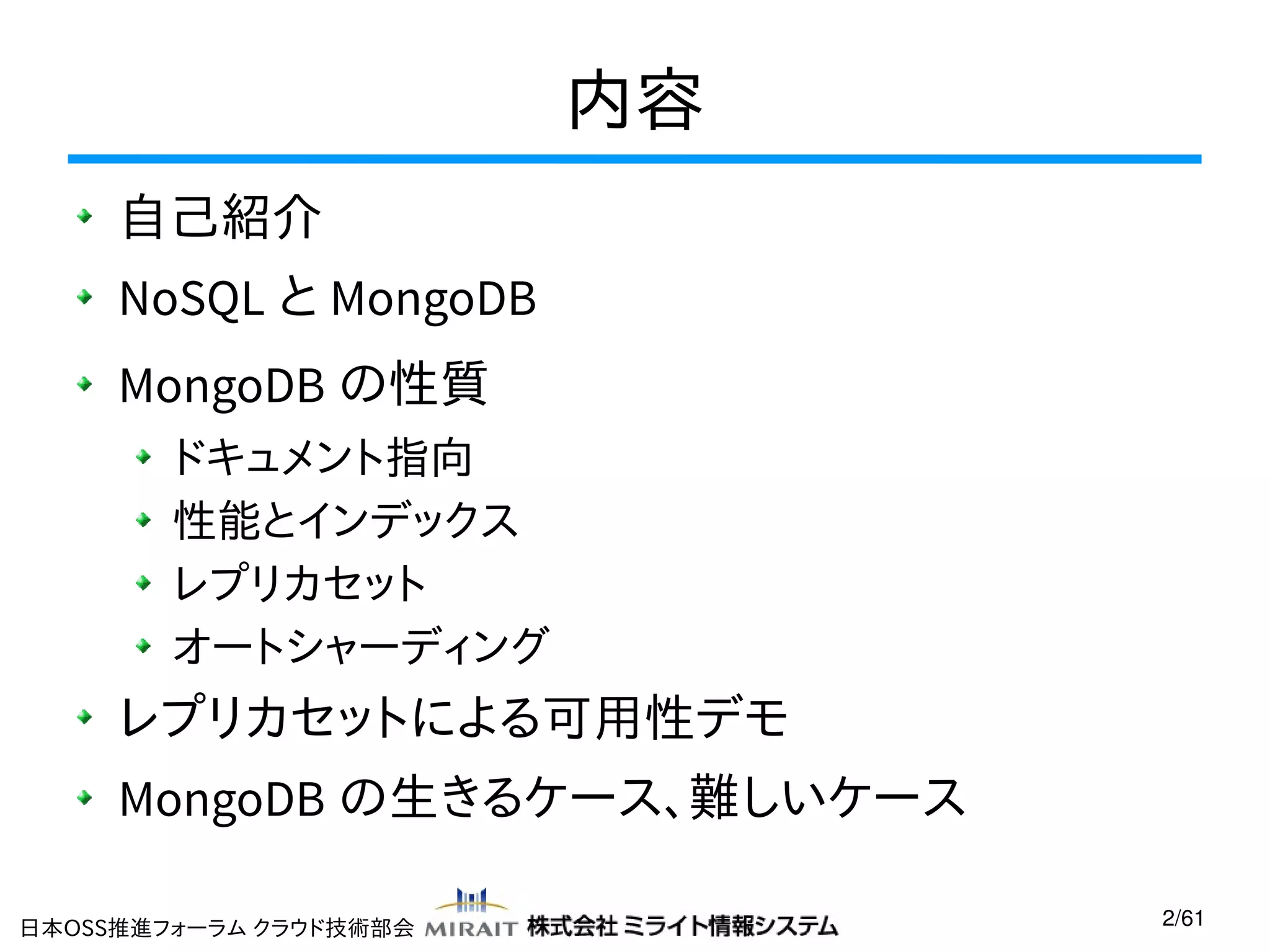 内容

自己紹介

NoSQL と MongoDB

MongoDB の性質

ドキュメント指向

性能とインデックス

レプリカセット

オートシャーディング

レプリカセットによる可用性デモ

MongoDB の生きるケース、難しいケース

日本OSS推進フォーラム クラウド技術部会 MIRAIT 株式会社 ミライト情報システム

2/61